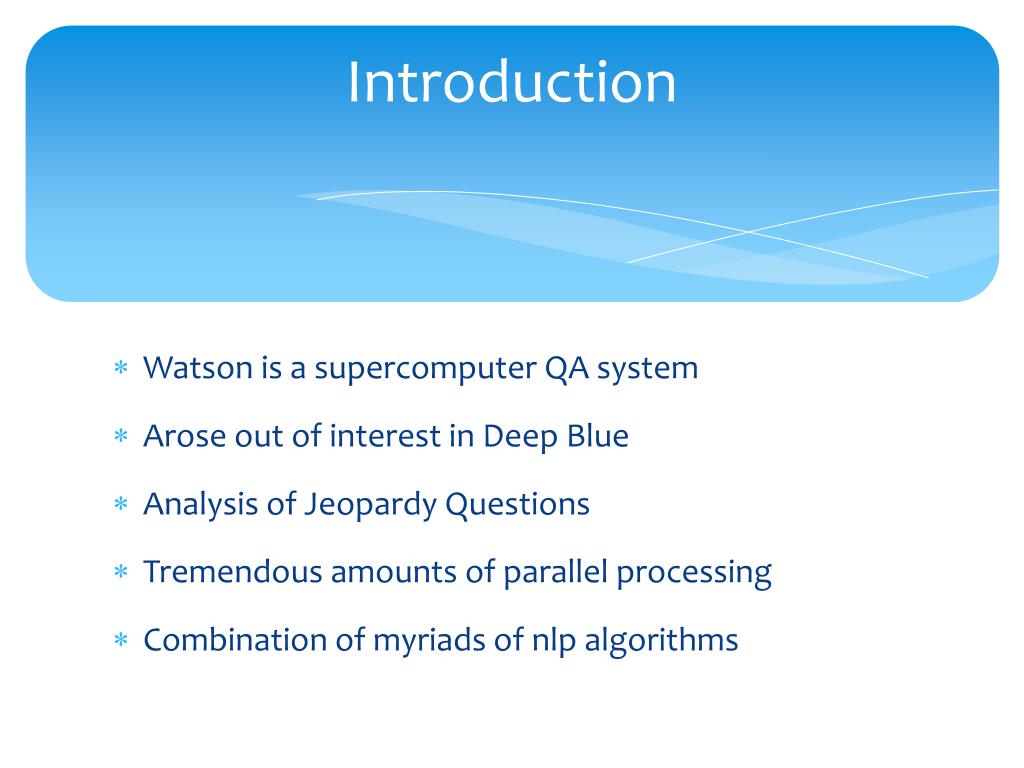 Introduction

* Watson is a supercomputer QA system
* Arose out of interest in Deep Blue
* Analysis of Jeopardy Questions
* Tremendous amounts of parallel processing
* Combination of myriads of nlp algorithms